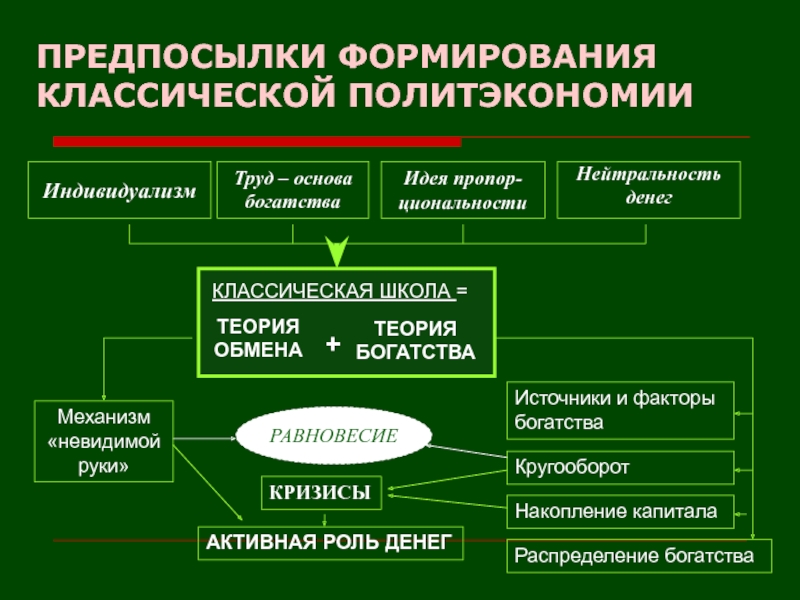 ПРЕДПОСЫЛКИ ФОРМИРОВАНИЯ КЛАССИЧЕСКОЙ ПОЛИТЭКОНОМИИ

Индивидуализм

Труд – основа богатства

Идея пропорциональности

Нейтральность денег

КЛАССИЧЕСКАЯ ШКОЛА =

ТЕОРИЯ ОБМЕНА + ТЕОРИЯ БОГАТСТВА

Механизм «невидимой руки»

РАВНОВЕСИЕ

КРИЗИСЫ

АКТИВНАЯ РОЛЬ ДЕНЕГ

Источники и факторы богатства

Кругооборот

Накопление капитала

Распределение богатства